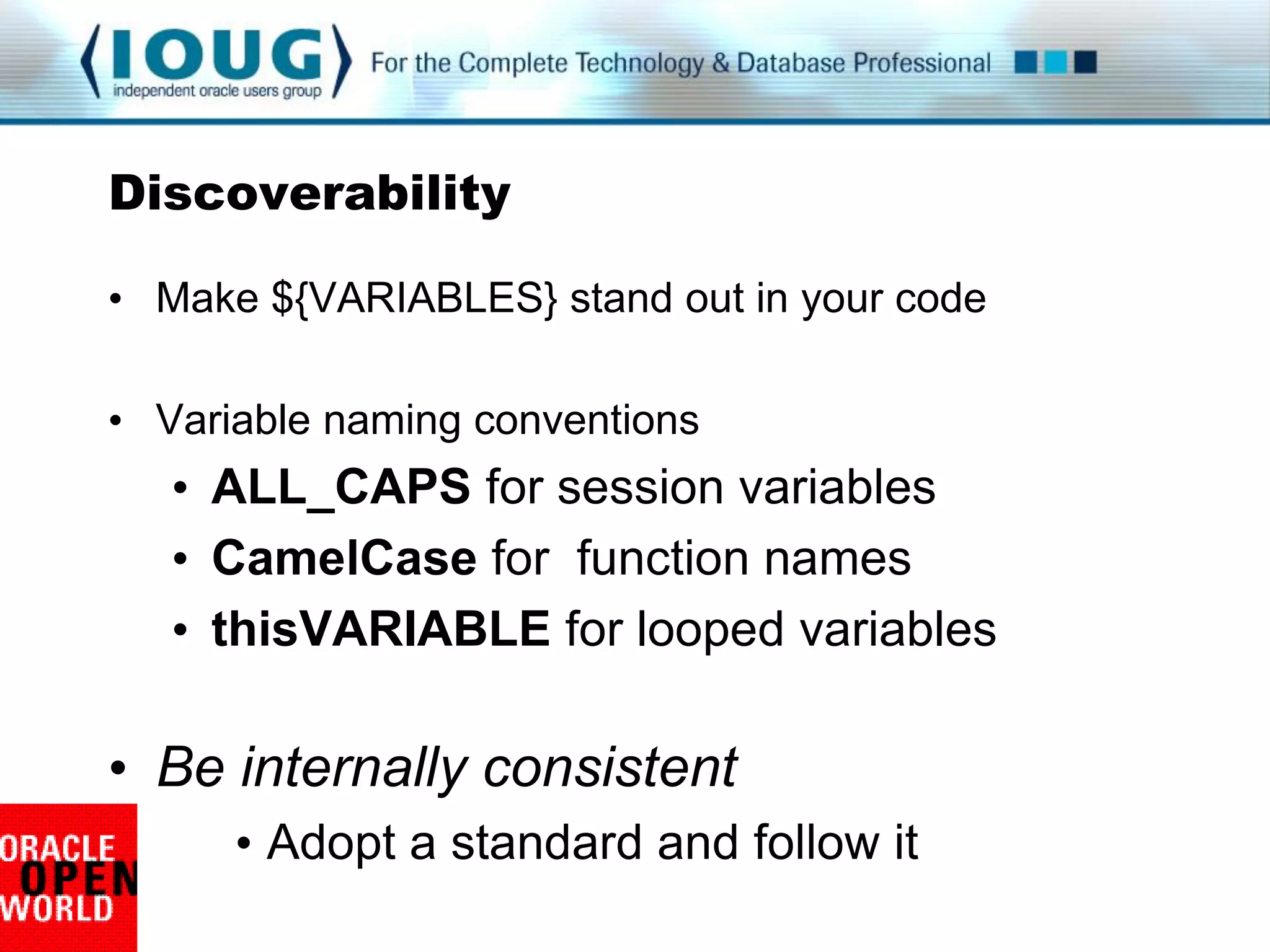 IOUG
independent oracle users group
For the Complete Technology & Database Professional

Discoverability

• Make ${VARIABLES} stand out in your code

• Variable naming conventions
• ALL_CAPS for session variables
• CamelCase for function names
• thisVARIABLE for looped variables

• Be internally consistent
• Adopt a standard and follow it

ORACLE
OPEN
WORLD